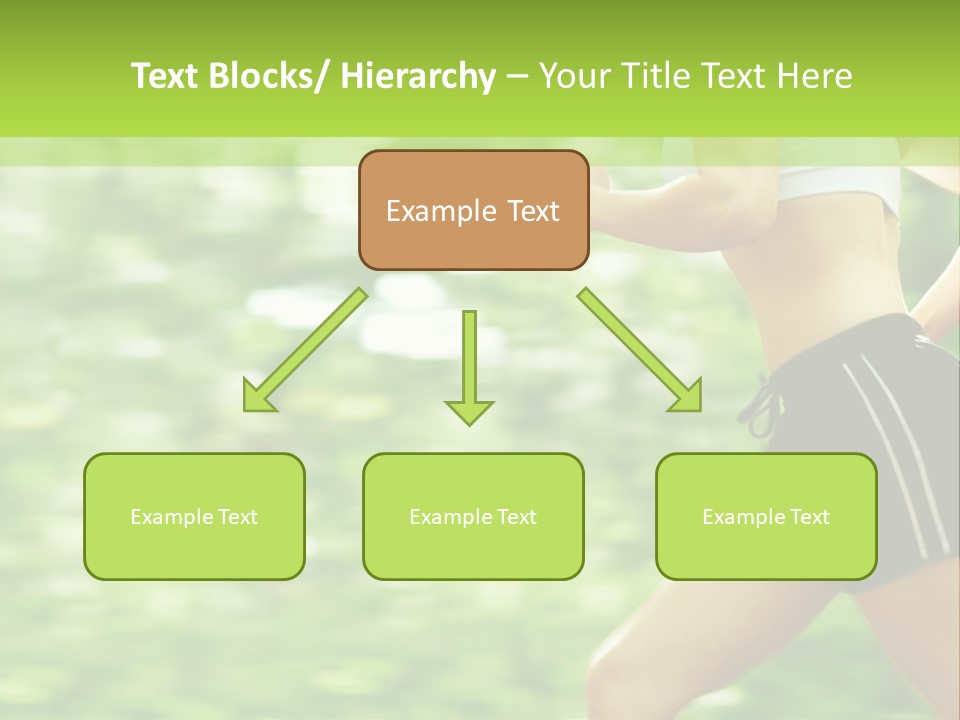 Text Blocks/ Hierarchy – Your Title Text Here

Example Text

Example Text

Example Text

Example Text